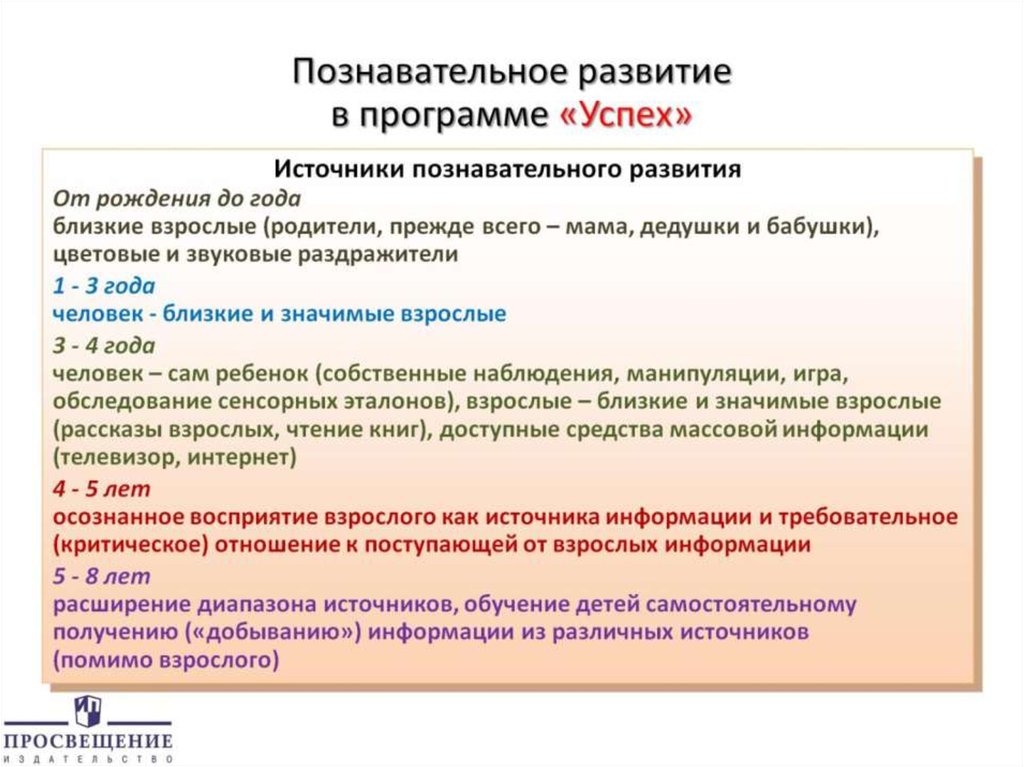 Познавательное развитие
в программе «Успех»

Источники познавательного развития

От рождения до года
близкие взрослые (родители, прежде всего – мама, дедушки и бабушки), цветовые и звуковые раздражители

1 - 3 года
человек - близкие и значимые взрослые

3 - 4 года
человек – сам ребенок (собственные наблюдения, манипуляции, игра, обследование сенсорных эталонов), взрослые – близкие и значимые взрослые (рассказы взрослых, чтение книг), доступные средства массовой информации (телевизор, интернет)

4 - 5 лет
осознанное восприятие взрослого как источника информации и требовательное (критическое) отношение к поступающей от взрослых информации

5 - 8 лет
расширение диапазона источников, обучение детей самостоятельному получению («добыванию») информации из различных источников (помимо взрослого)

ПРОСВЕЩЕНИЕ
ИЗДАТЕЛЬСТВО